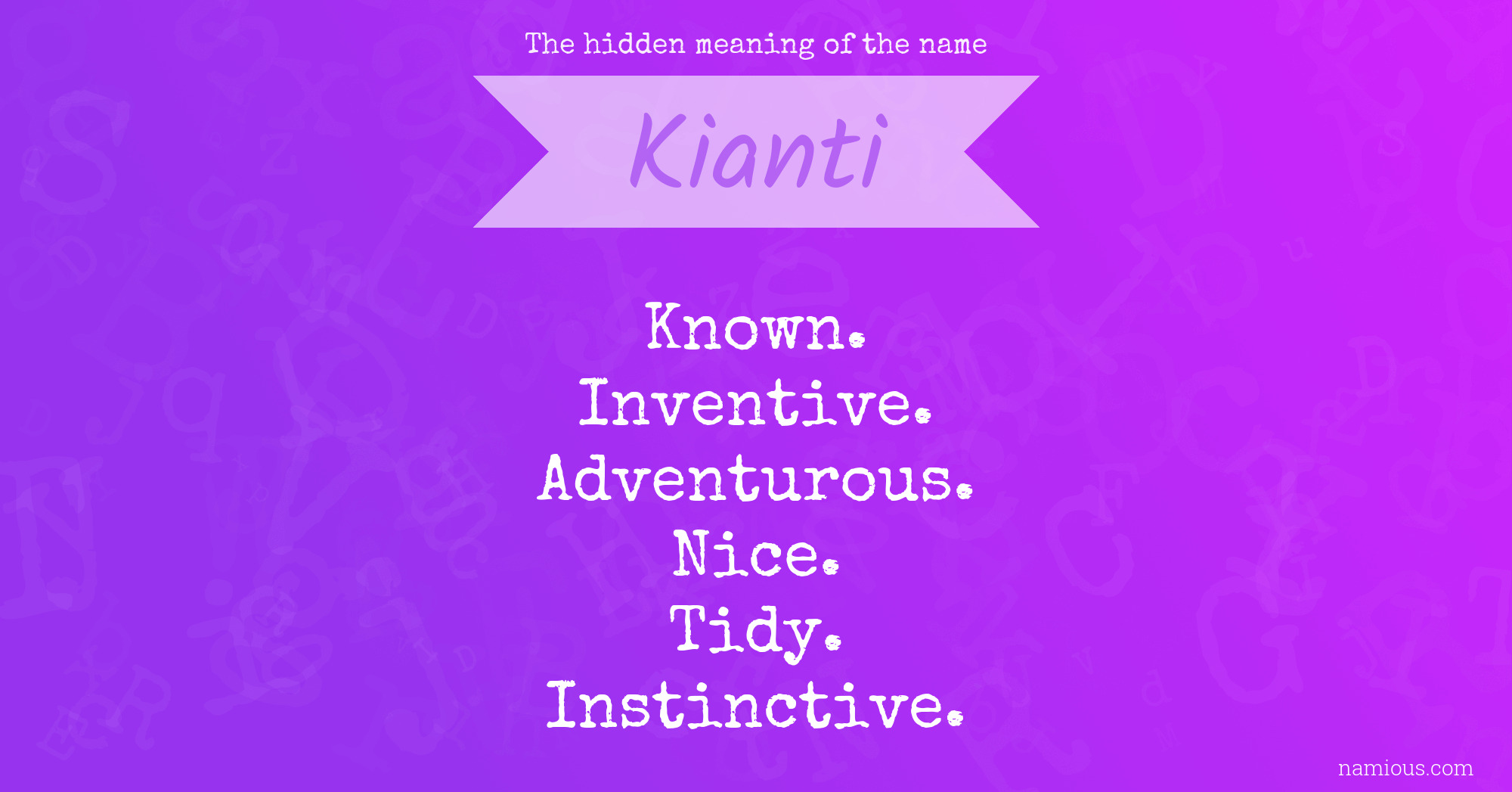 The hidden meaning of the name

Kianti

Known.
Inventive.
Adventurous.
Nice.
Tidy.
Instinctive.

namious.com